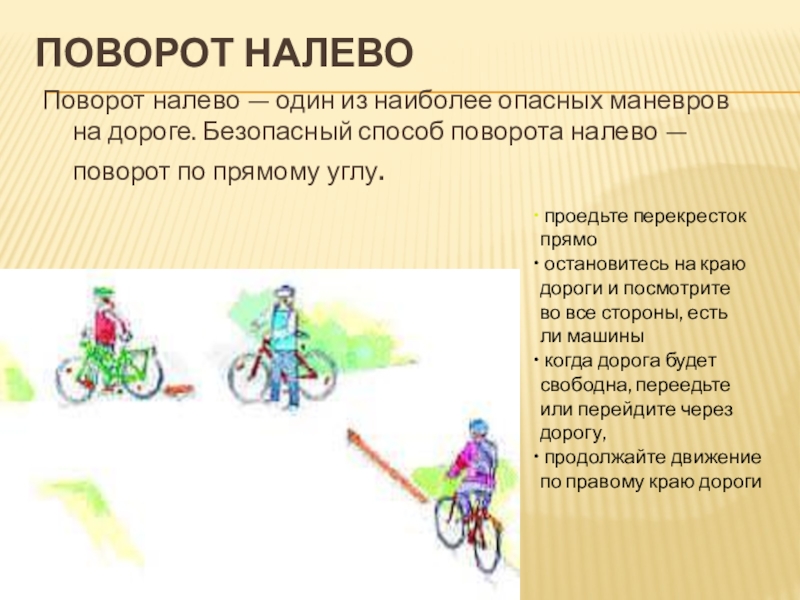 ПОВОРОТ НАЛЕВО

Поворот налево — один из наиболее опасных маневров на дороге. Безопасный способ поворота налево — поворот по прямому углу.

· проедьте перекресток прямо
· остановитесь на краю дороги и посмотрите во все стороны, есть ли машины
· когда дорога будет свободна, переедьте или перейдите через дорогу,
· продолжайте движение по правому краю дороги